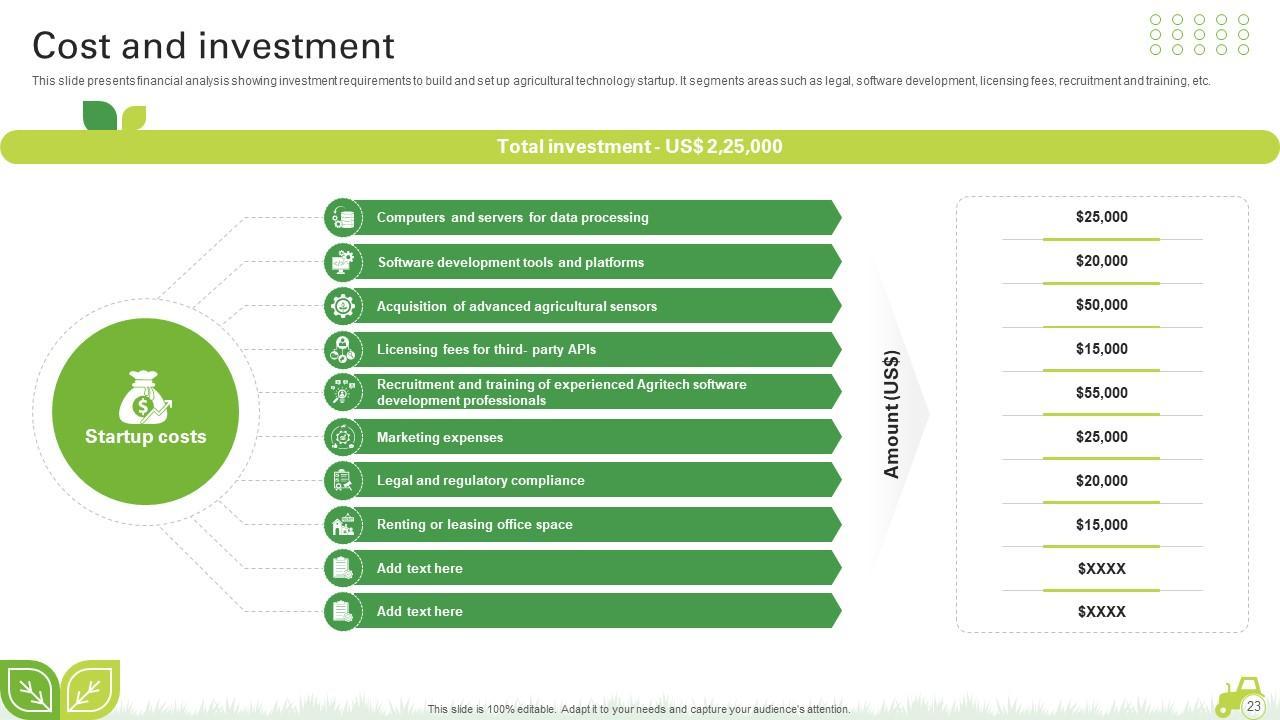 Cost and investment

This slide presents financial analysis showing investment requirements to build and set up agricultural technology startup. It segments areas such as legal, software development, licensing fees, recruitment and training, etc.

Total investment - US$ 2,25,000

Startup costs

Computers and servers for data processing

Software development tools and platforms

Acquisition of advanced agricultural sensors

Licensing fees for third- party APIs

Recruitment and training of experienced Agritech software development professionals

Marketing expenses

Legal and regulatory compliance

Renting or leasing office space

Add text here

Add text here

Amount (US$)

$25,000

$20,000

$50,000

$15,000

$55,000

$25,000

$20,000

$15,000

$XXXX

$XXXX

This slide is 100% editable. Adapt it to your needs and capture your audience's attention.

23